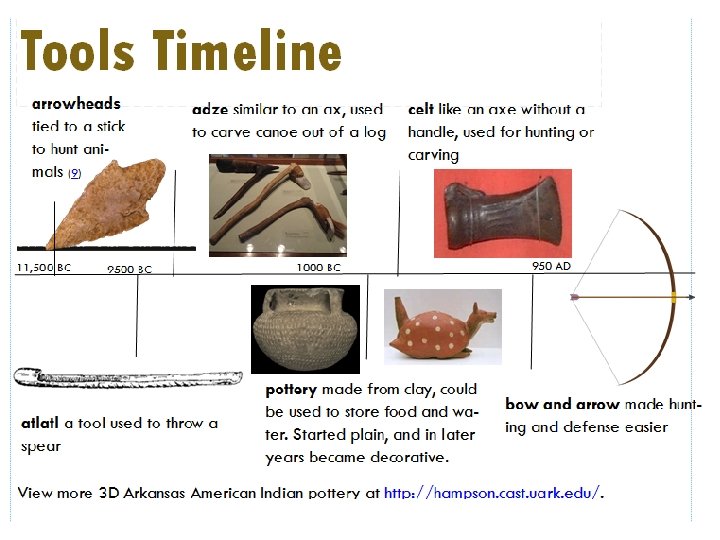 Tools Timeline

arrowheads tied to a stick to hunt animals (9)

adze similar to an ax, used to carve canoe out of a log

celt like an axe without a handle, used for hunting or carving

11,500 BC

9500 BC

1000 BC

950 AD

atlatl a tool used to throw a spear

pottery made from clay, could be used to store food and water. Started plain, and in later years became decorative.

bow and arrow made hunting and defense easier

View more 3D Arkansas American Indian pottery at http://hampson.cast.uark.edu/.